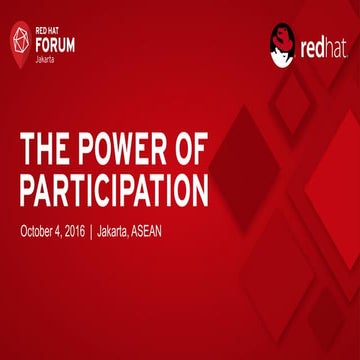 RED HAT
FORUM
Jakarta

redhat.

THE POWER OF PARTICIPATION

October 4, 2016 | Jakarta, ASEAN